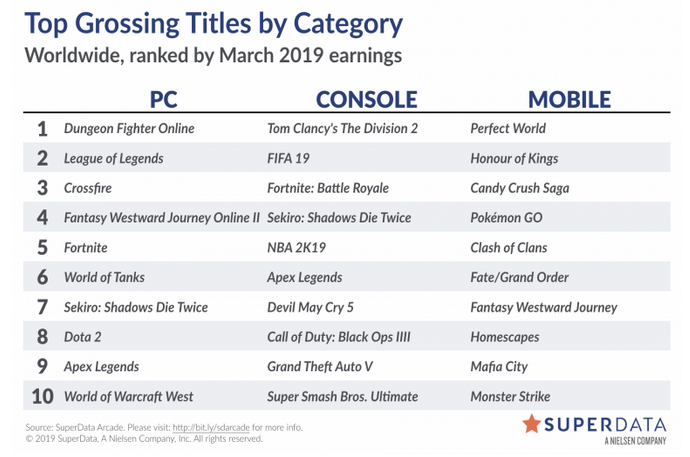 Top Grossing Titles by Category
Worldwide, ranked by March 2019 earnings

| | PC | CONSOLE | MOBILE |
|---|---|---|---|
| 1 | Dungeon Fighter Online | Tom Clancy's The Division 2 | Perfect World |
| 2 | League of Legends | FIFA 19 | Honour of Kings |
| 3 | Crossfire | Fortnite: Battle Royale | Candy Crush Saga |
| 4 | Fantasy Westward Journey Online II | Sekiro: Shadows Die Twice | Pokémon GO |
| 5 | Fortnite | NBA 2K19 | Clash of Clans |
| 6 | World of Tanks | Apex Legends | Fate/Grand Order |
| 7 | Sekiro: Shadows Die Twice | Devil May Cry 5 | Fantasy Westward Journey |
| 8 | Dota 2 | Call of Duty: Black Ops IIII | Homescapes |
| 9 | Apex Legends | Grand Theft Auto V | Mafia City |
| 10 | World of Warcraft West | Super Smash Bros. Ultimate | Monster Strike |

Source: SuperData Arcade. Please visit: http://bit.ly/sdarcade for more info.
© 2019 SuperData, A Nielsen Company, Inc. All rights reserved.

SUPERDATA
A NIELSEN COMPANY